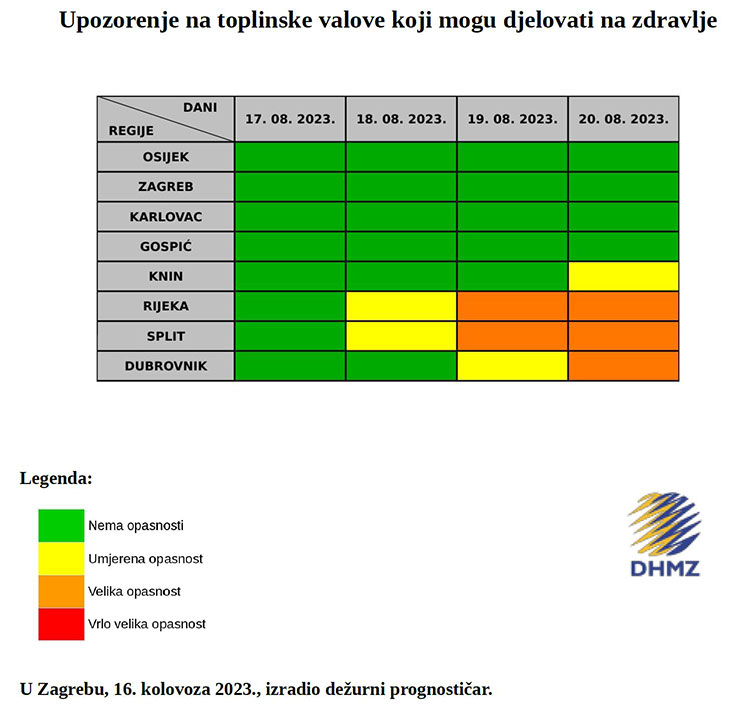 Upozorenje na toplinske valove koji mogu djelovati na zdravlje

| DANI / REGIJE | 17. 08. 2023. | 18. 08. 2023. | 19. 08. 2023. | 20. 08. 2023. |
|---|---|---|---|---|
| OSIJEK | | | | |
| ZAGREB | | | | |
| KARLOVAC | | | | |
| GOSPIĆ | | | | |
| KNIN | | | | |
| RIJEKA | | | | |
| SPLIT | | | | |
| DUBROVNIK | | | | |

Legenda:

Nema opasnosti

Umjerena opasnost

Velika opasnost

Vrlo velika opasnost

DHMZ

U Zagrebu, 16. kolovoza 2023., izradio dežurni prognostičar.